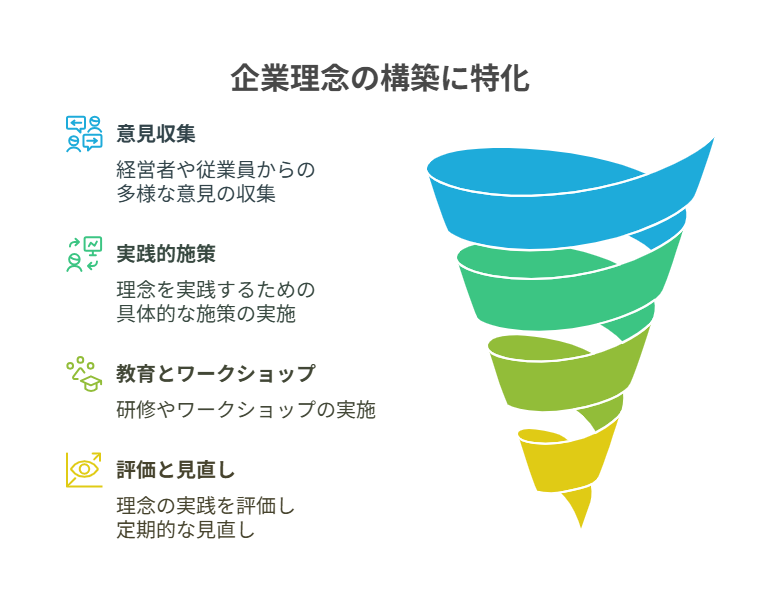 企業理念の構築に特化

意見収集

経営者や従業員からの多様な意見の収集

実践的施策

理念を実践するための具体的な施策の実施

教育とワークショップ

研修やワークショップの実施

評価と見直し

理念の実践を評価し定期的な見直し